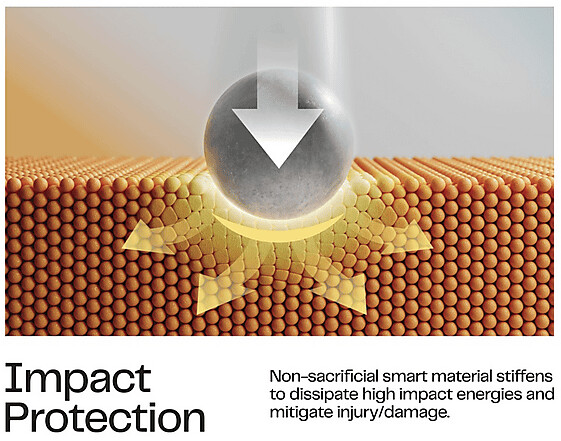 Impact Protection

Non-sacrificial smart material stiffens to dissipate high impact energies and mitigate injury/damage.